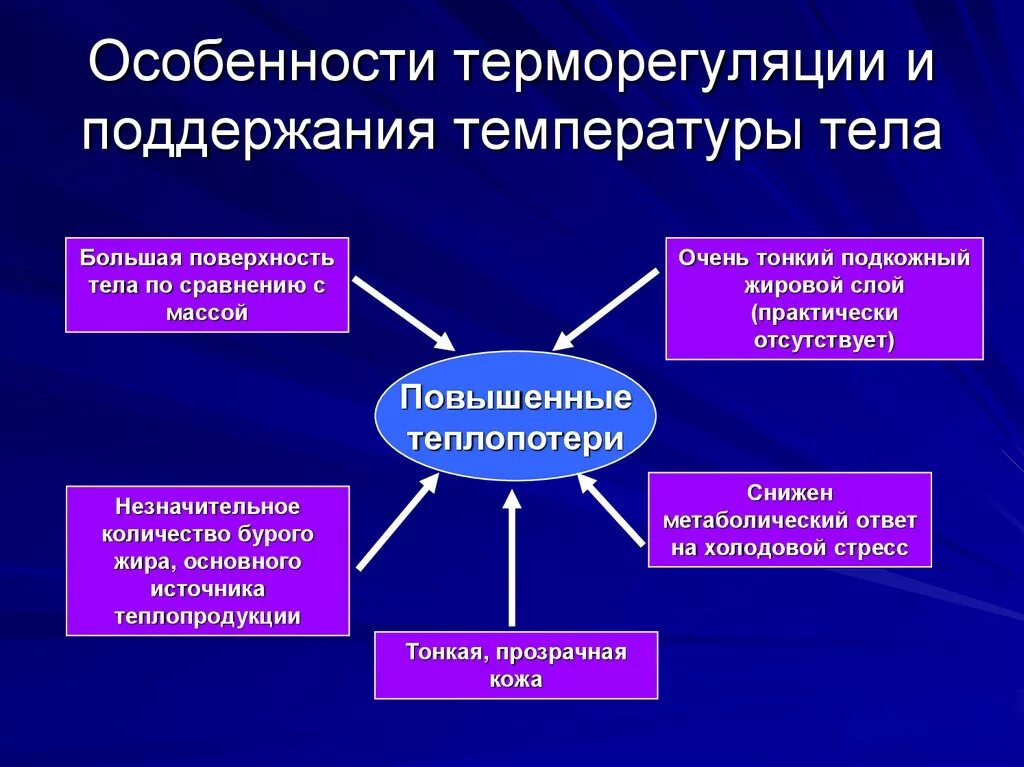 Особенности терморегуляции и поддержания температуры тела

Большая поверхность тела по сравнению с массой

Очень тонкий подкожный жировой слой (практически отсутствует)

Повышенные теплопотери

Незначительное количество бурого жира, основного источника теплопродукции

Снижен метаболический ответ на холодовой стресс

Тонкая, прозрачная кожа